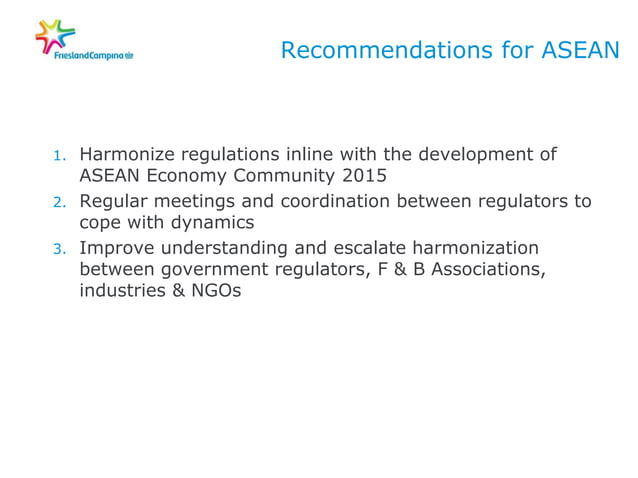 FrieslandCampina

Recommendations for ASEAN

1. Harmonize regulations inline with the development of ASEAN Economy Community 2015
2. Regular meetings and coordination between regulators to cope with dynamics
3. Improve understanding and escalate harmonization between government regulators, F & B Associations, industries & NGOs